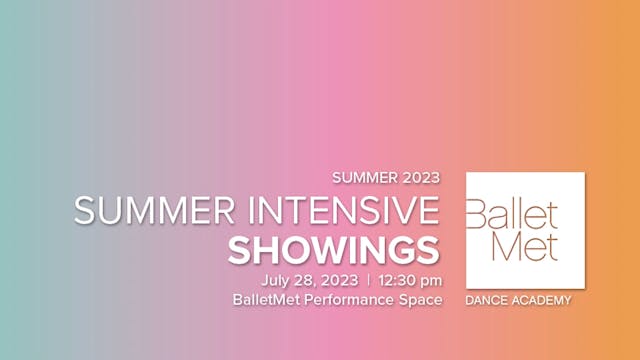 SUMMER 2023
SUMMER INTENSIVE
SHOWINGS
July 28, 2023 | 12:30 pm
BalletMet Performance Space

Ballet
Met
DANCE ACADEMY